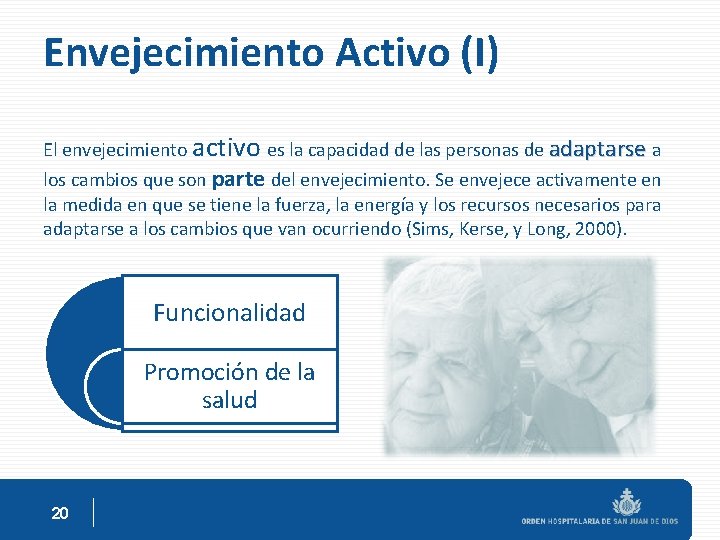 Envejecimiento Activo (I)

El envejecimiento activo es la capacidad de las personas de adaptarse a los cambios que son parte del envejecimiento. Se envejece activamente en la medida en que se tiene la fuerza, la energía y los recursos necesarios para adaptarse a los cambios que van ocurriendo (Sims, Kerse, y Long, 2000).

Funcionalidad

Promoción de la salud

20

ORDEN HOSPITALARIA DE SAN JUAN DE DIOS